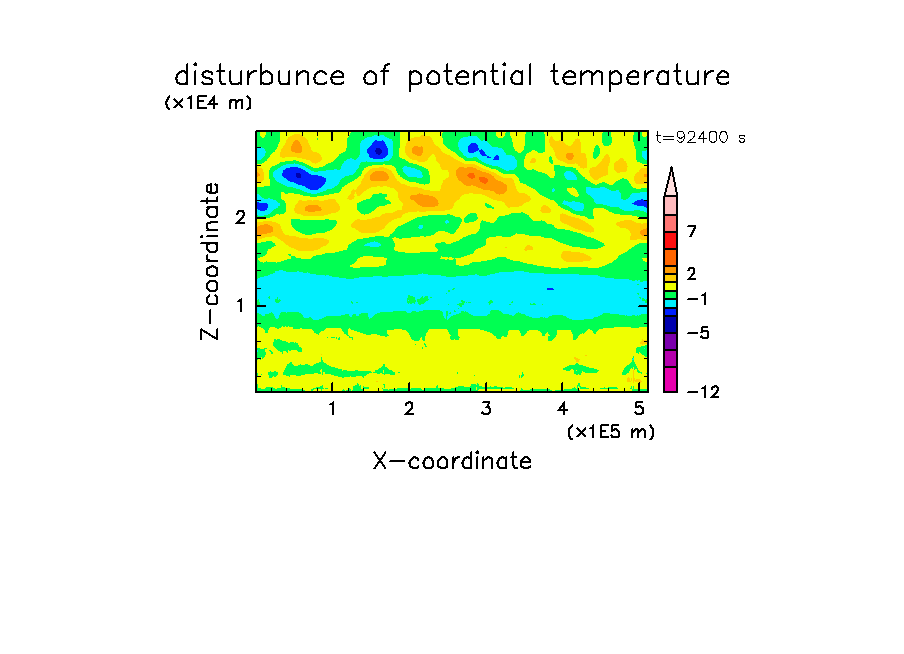 disturbunce of potential temperature
(x1E4 m)
t=92400 s
Z-coordinate
2
1
7
2
−1
−5
−12
1
2
3
4
5
(x1E5 m)
X-coordinate